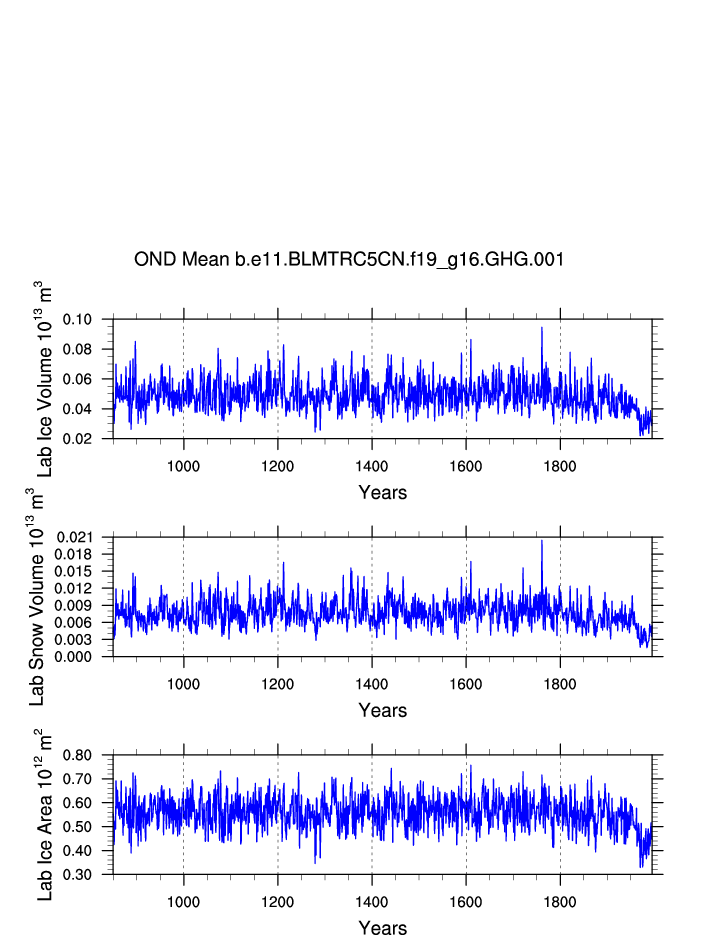 OND Mean b.e11.BLMTRC5CN.f19_g16.GHG.001

Lab Ice Volume $10^{13}$ $m^3$

0.10
0.08
0.06
0.04
0.02

1000 1200 1400 1600 1800

Years

Lab Snow Volume $10^{13}$ $m^3$

0.021
0.018
0.015
0.012
0.009
0.006
0.003
0.000

1000 1200 1400 1600 1800

Years

Lab Ice Area $10^{12}$ $m^2$

0.80
0.70
0.60
0.50
0.40
0.30

1000 1200 1400 1600 1800

Years